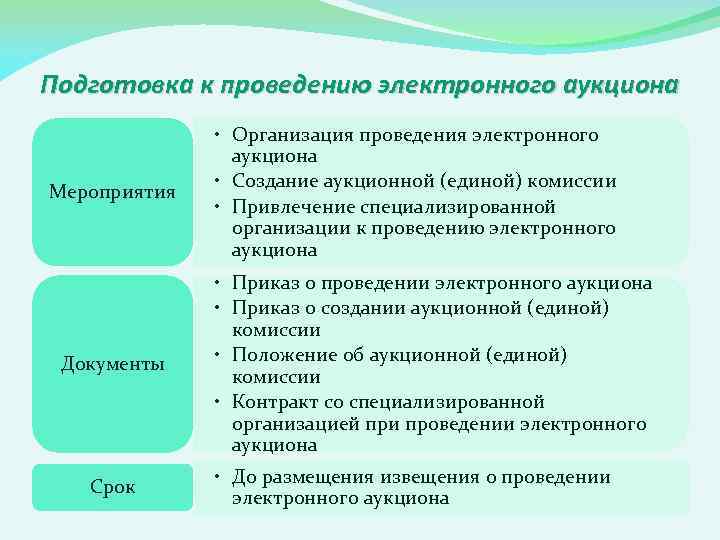 Подготовка к проведению электронного аукциона

Мероприятия

• Организация проведения электронного аукциона
• Создание аукционной (единой) комиссии
• Привлечение специализированной организации к проведению электронного аукциона

Документы

• Приказ о проведении электронного аукциона
• Приказ о создании аукционной (единой) комиссии
• Положение об аукционной (единой) комиссии
• Контракт со специализированной организацией при проведении электронного аукциона

Срок

• До размещения извещения о проведении электронного аукциона